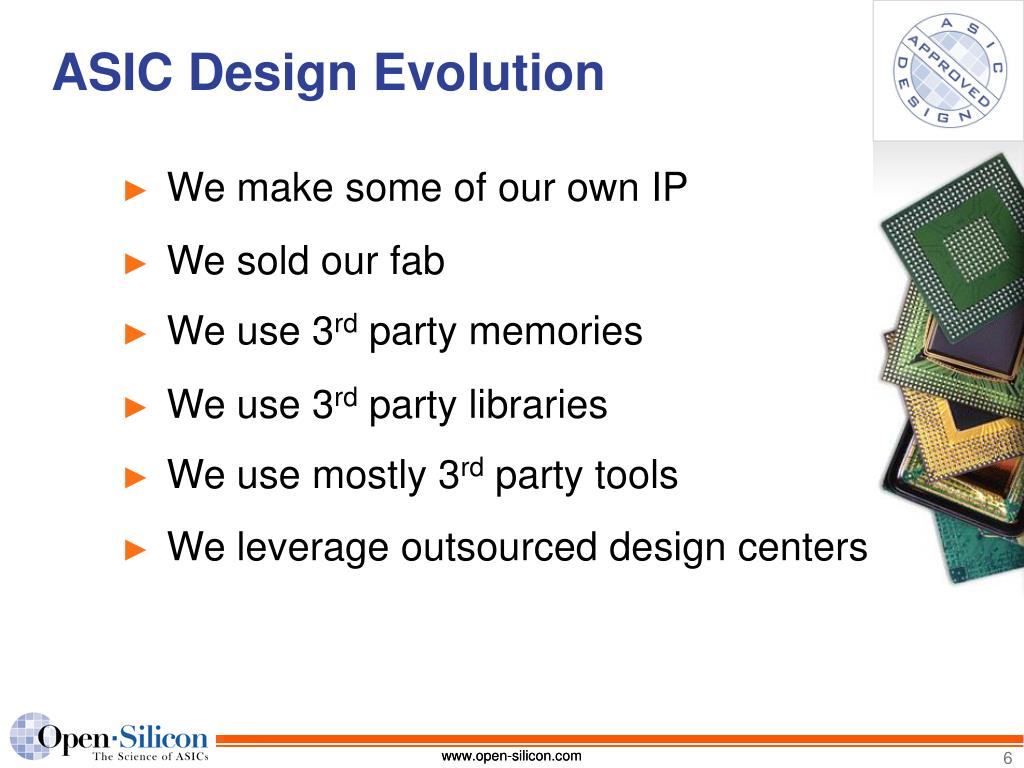 ASIC Design Evolution

ASIC APPROVED DESIGN

► We make some of our own IP
► We sold our fab
► We use 3$^{rd}$ party memories
► We use 3$^{rd}$ party libraries
► We use mostly 3$^{rd}$ party tools
► We leverage outsourced design centers

Open·Silicon
The Science of ASICs

www.open-silicon.com

6